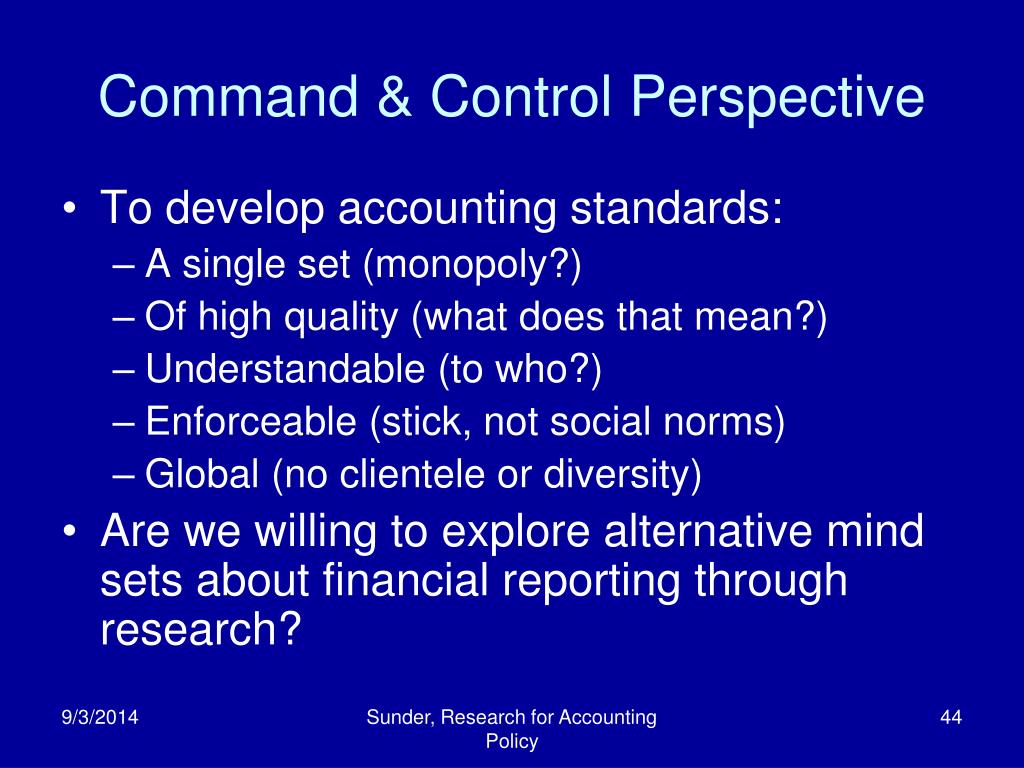 Command & Control Perspective

• To develop accounting standards:
– A single set (monopoly?)
– Of high quality (what does that mean?)
– Understandable (to who?)
– Enforceable (stick, not social norms)
– Global (no clientele or diversity)
• Are we willing to explore alternative mind sets about financial reporting through research?

9/3/2014

Sunder, Research for Accounting Policy

44